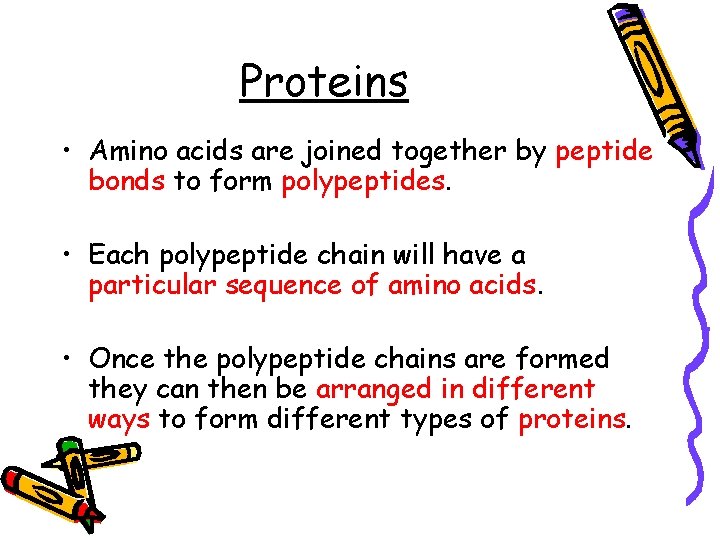 Proteins

• Amino acids are joined together by peptide bonds to form polypeptides.

• Each polypeptide chain will have a particular sequence of amino acids.

• Once the polypeptide chains are formed they can then be arranged in different ways to form different types of proteins.